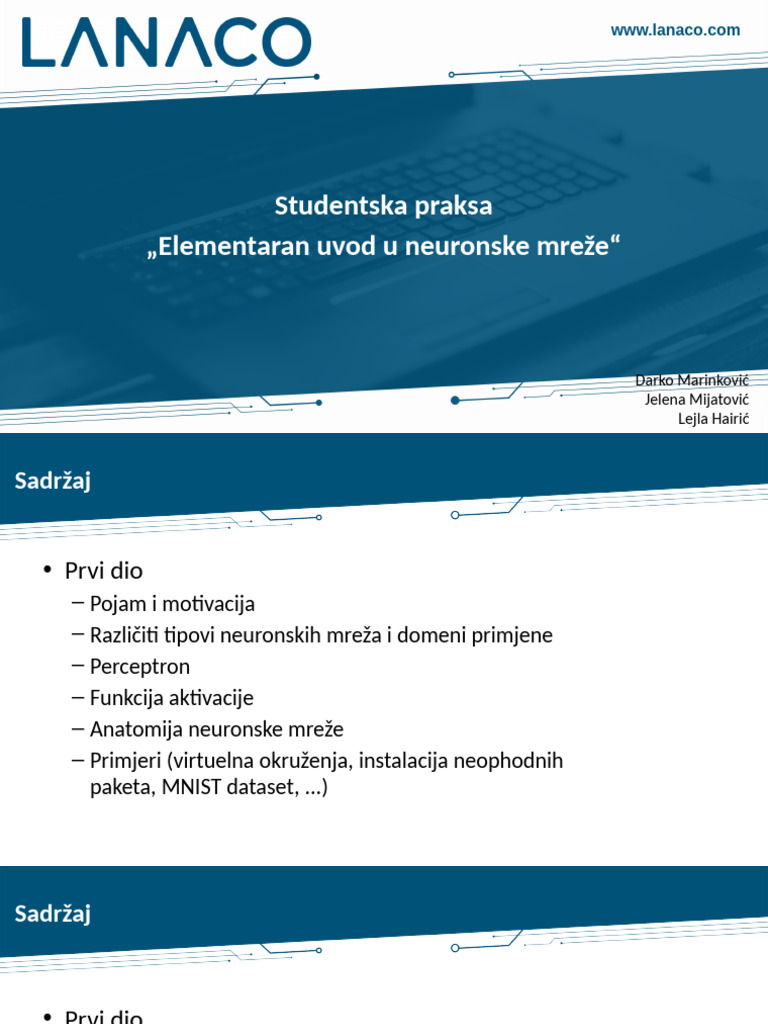 LANACO

www.lanaco.com

Studentska praksa
„Elementaran uvod u neuronske mreže“

Darko Marinković
Jelena Mijatović
Lejla Hairić

Sadržaj

• Prvi dio
– Pojam i motivacija
– Različiti tipovi neuronskih mreža i domeni primjene
– Perceptron
– Funkcija aktivacije
– Anatomija neuronske mreže
– Primjeri (virtuelna okruženja, instalacija neophodnih paketa, MNIST dataset, …)

Sadržaj

• Prvi dio